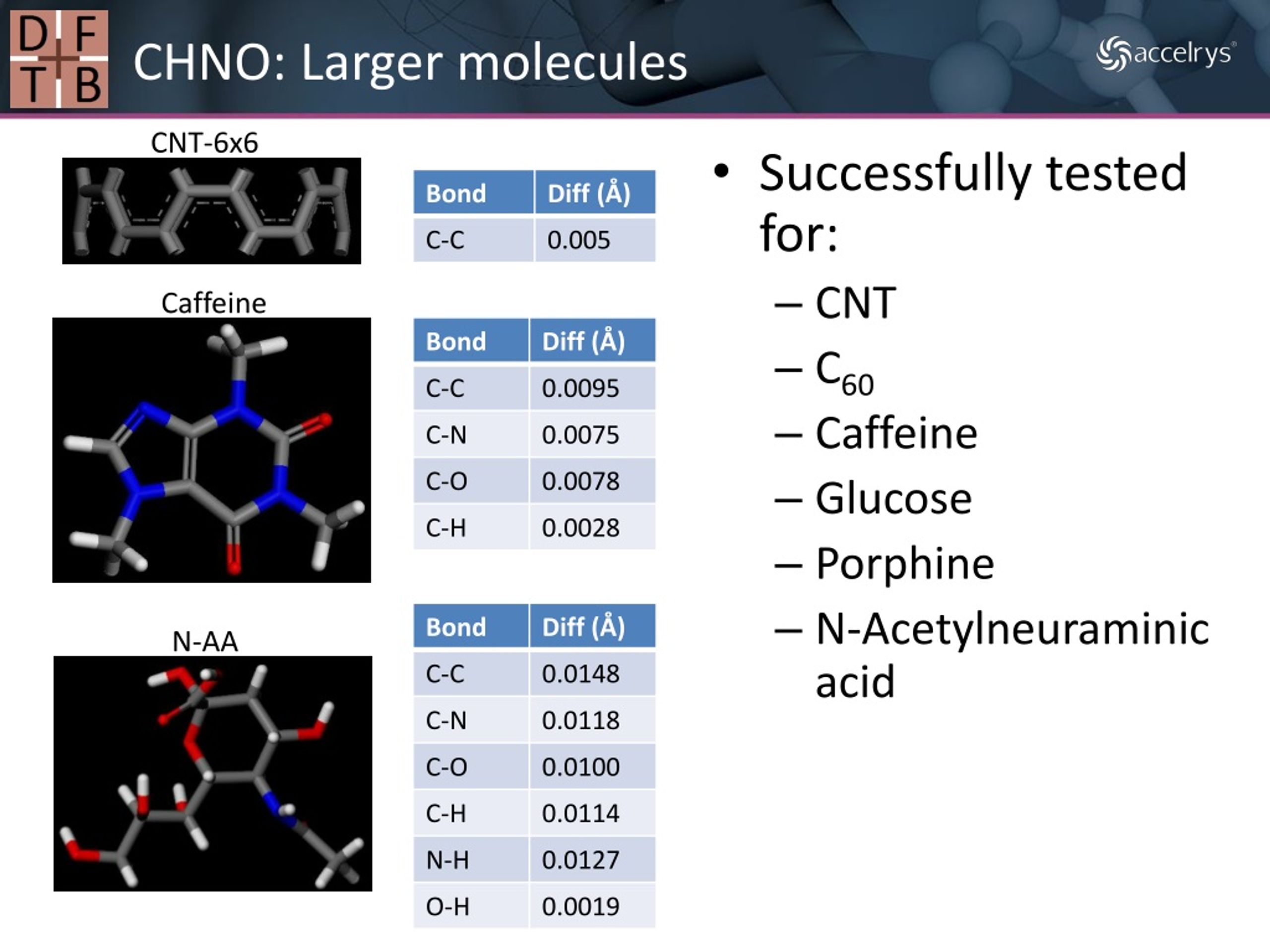 D F
T B

CHNO: Larger molecules

accelrys®

CNT-6x6

| Bond | Diff (Å) |
|---|---|
| C-C | 0.005 |

Caffeine

| Bond | Diff (Å) |
|---|---|
| C-C | 0.0095 |
| C-N | 0.0075 |
| C-O | 0.0078 |
| C-H | 0.0028 |

N-AA

| Bond | Diff (Å) |
|---|---|
| C-C | 0.0148 |
| C-N | 0.0118 |
| C-O | 0.0100 |
| C-H | 0.0114 |
| N-H | 0.0127 |
| O-H | 0.0019 |

• Successfully tested for:
– CNT
– $C_{60}$
– Caffeine
– Glucose
– Porphine
– N-Acetylneuraminic acid